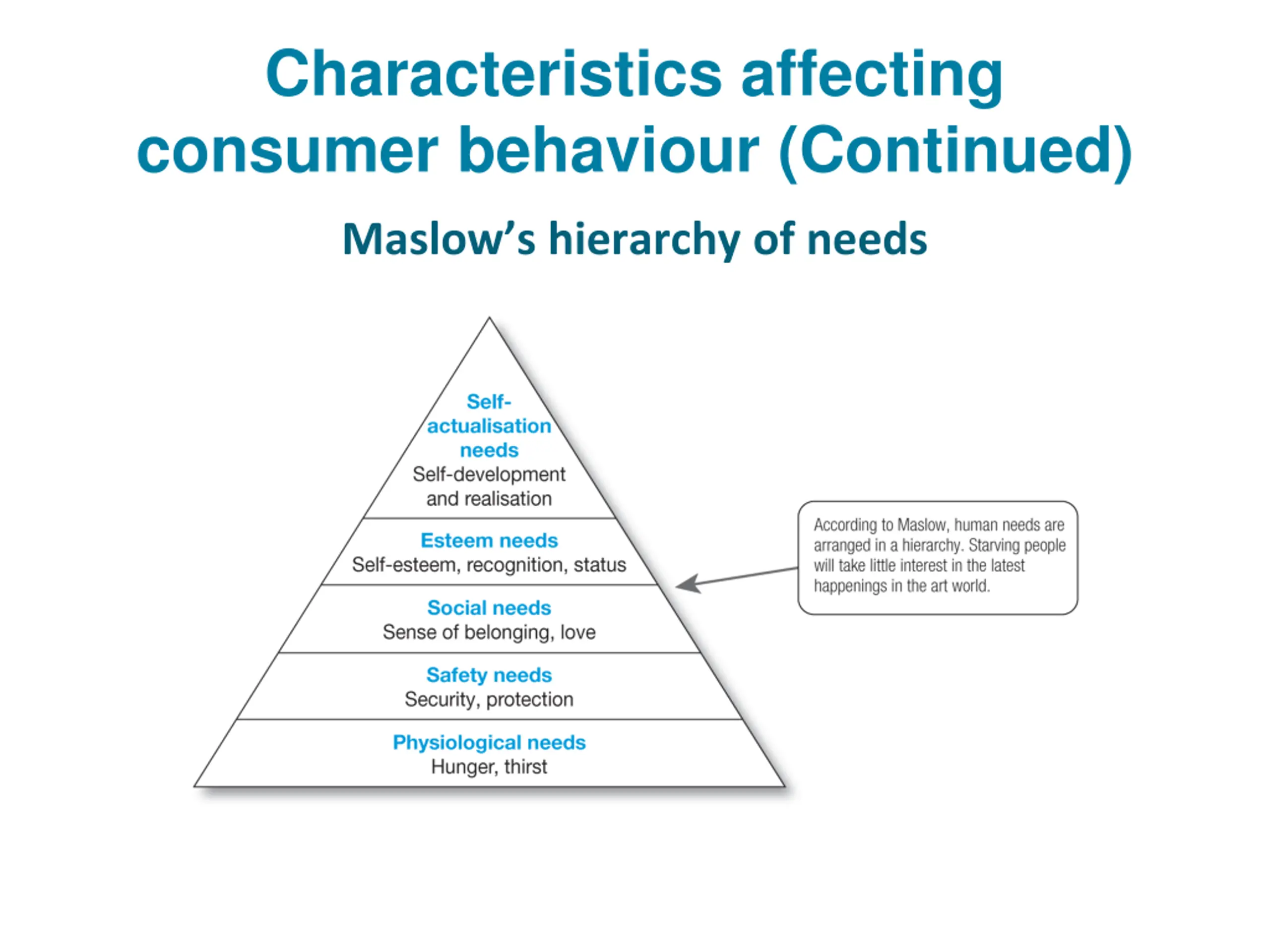 Characteristics affecting consumer behaviour (Continued)

Maslow's hierarchy of needs

Self-actualisation needs
Self-development and realisation

Esteem needs
Self-esteem, recognition, status

Social needs
Sense of belonging, love

Safety needs
Security, protection

Physiological needs
Hunger, thirst

According to Maslow, human needs are arranged in a hierarchy. Starving people will take little interest in the latest happenings in the art world.